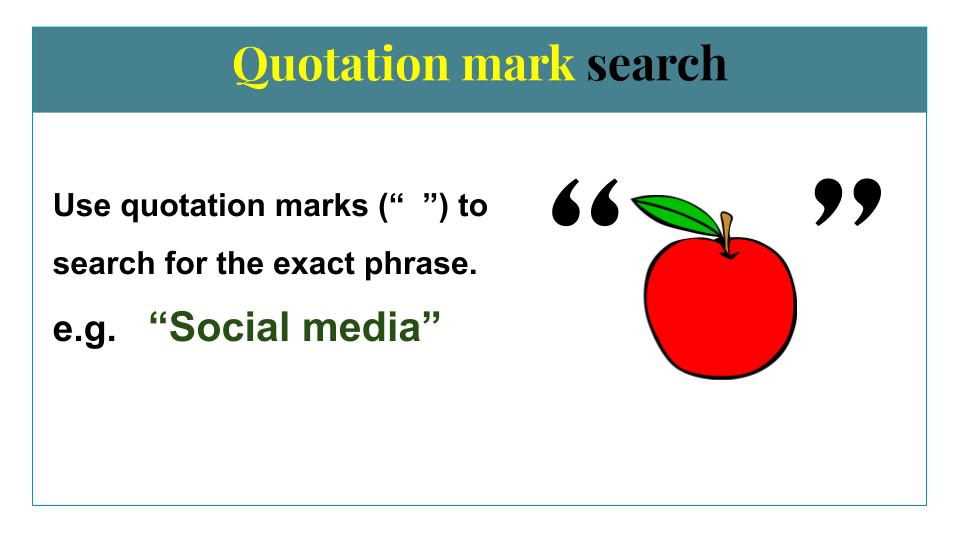 Quotation mark search

Use quotation marks (“ ”) to search for the exact phrase.

e.g. “Social media”

“ ”